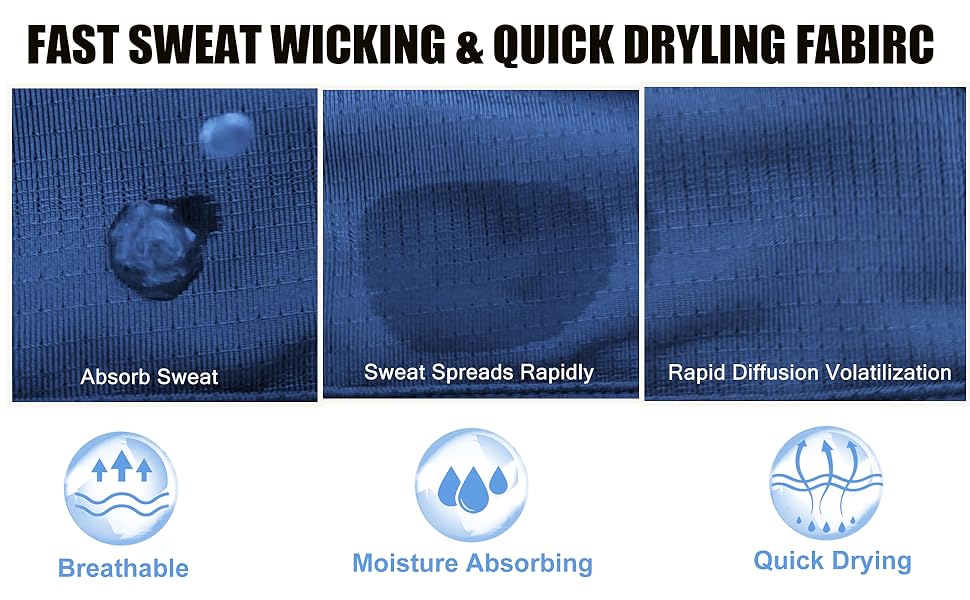 FAST SWEAT WICKING & QUICK DRYLING FABIRC

Absorb Sweat

Sweat Spreads Rapidly

Rapid Diffusion Volatilization

Breathable

Moisture Absorbing

Quick Drying